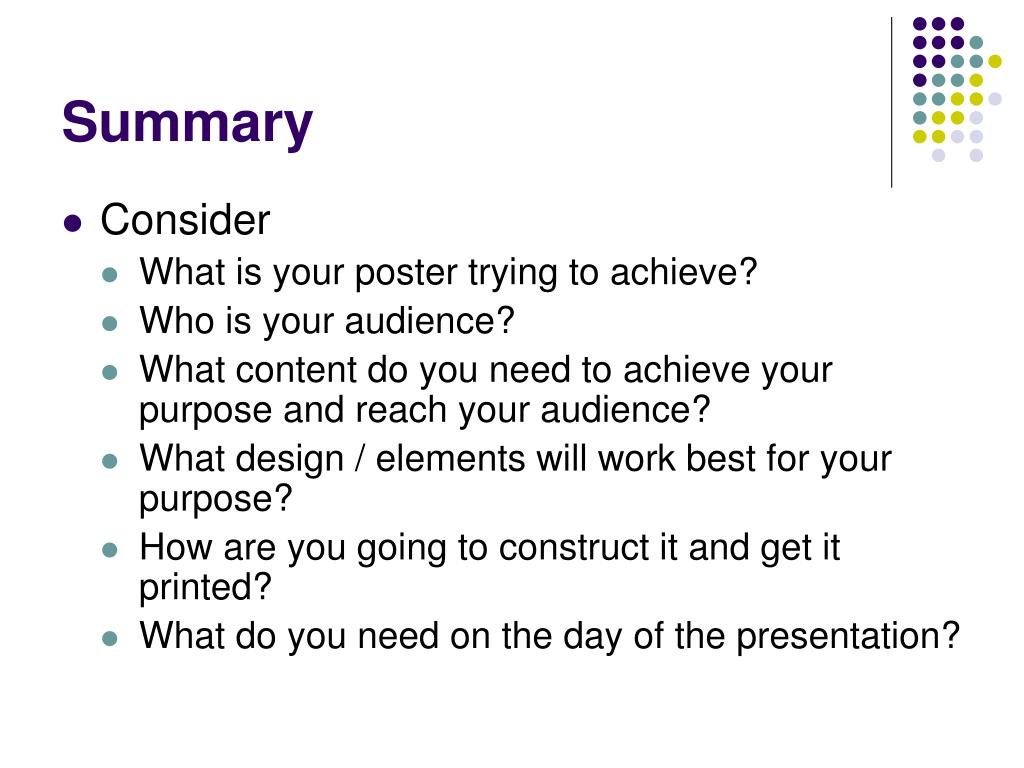 Summary

- Consider
  - What is your poster trying to achieve?
  - Who is your audience?
  - What content do you need to achieve your purpose and reach your audience?
  - What design / elements will work best for your purpose?
  - How are you going to construct it and get it printed?
  - What do you need on the day of the presentation?